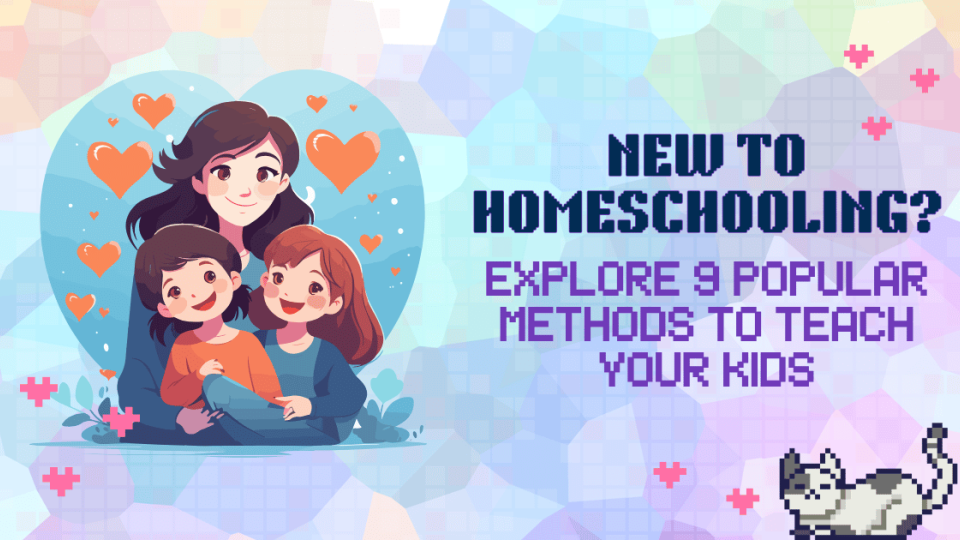 NEW TO HOMESCHOOLING?

EXPLORE 9 POPULAR METHODS TO TEACH YOUR KIDS